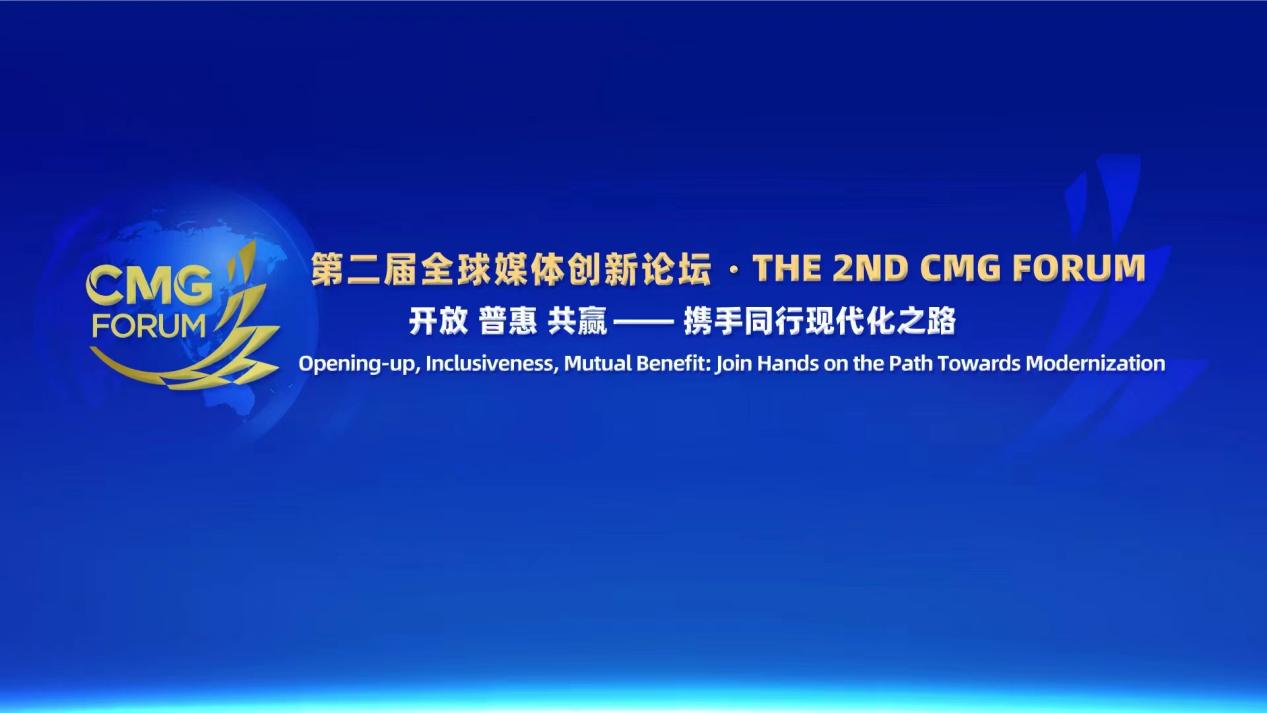 CMG FORUM

第二届全球媒体创新论坛 · THE 2ND CMG FORUM

开放 普惠 共赢 —— 携手同行现代化之路

Opening-up, Inclusiveness, Mutual Benefit: Join Hands on the Path Towards Modernization